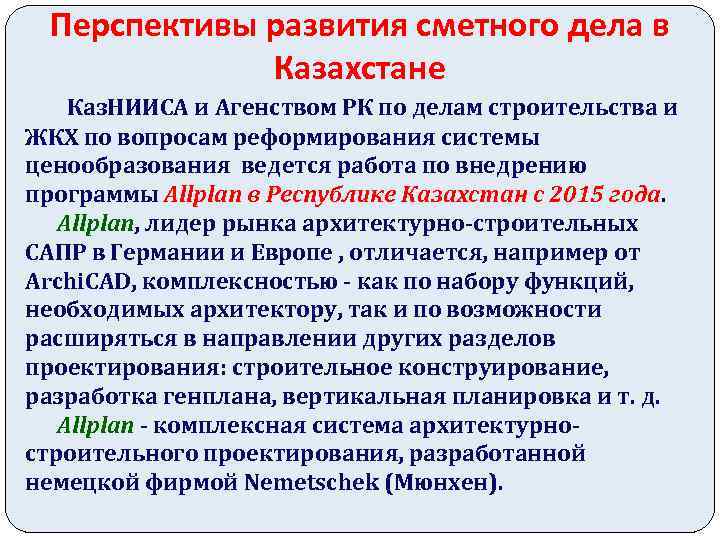 Перспективы развития сметного дела в Казахстане

КазНИИСА и Агенством РК по делам строительства и ЖКХ по вопросам реформирования системы ценообразования ведется работа по внедрению программы Allplan в Республике Казахстан с 2015 года.

Allplan, лидер рынка архитектурно-строительных САПР в Германии и Европе , отличается, например от ArchiCAD, комплексностью - как по набору функций, необходимых архитектору, так и по возможности расширяться в направлении других разделов проектирования: строительное конструирование, разработка генплана, вертикальная планировка и т. д.

Allplan - комплексная система архитектурно-строительного проектирования, разработанной немецкой фирмой Nemetschek (Мюнхен).